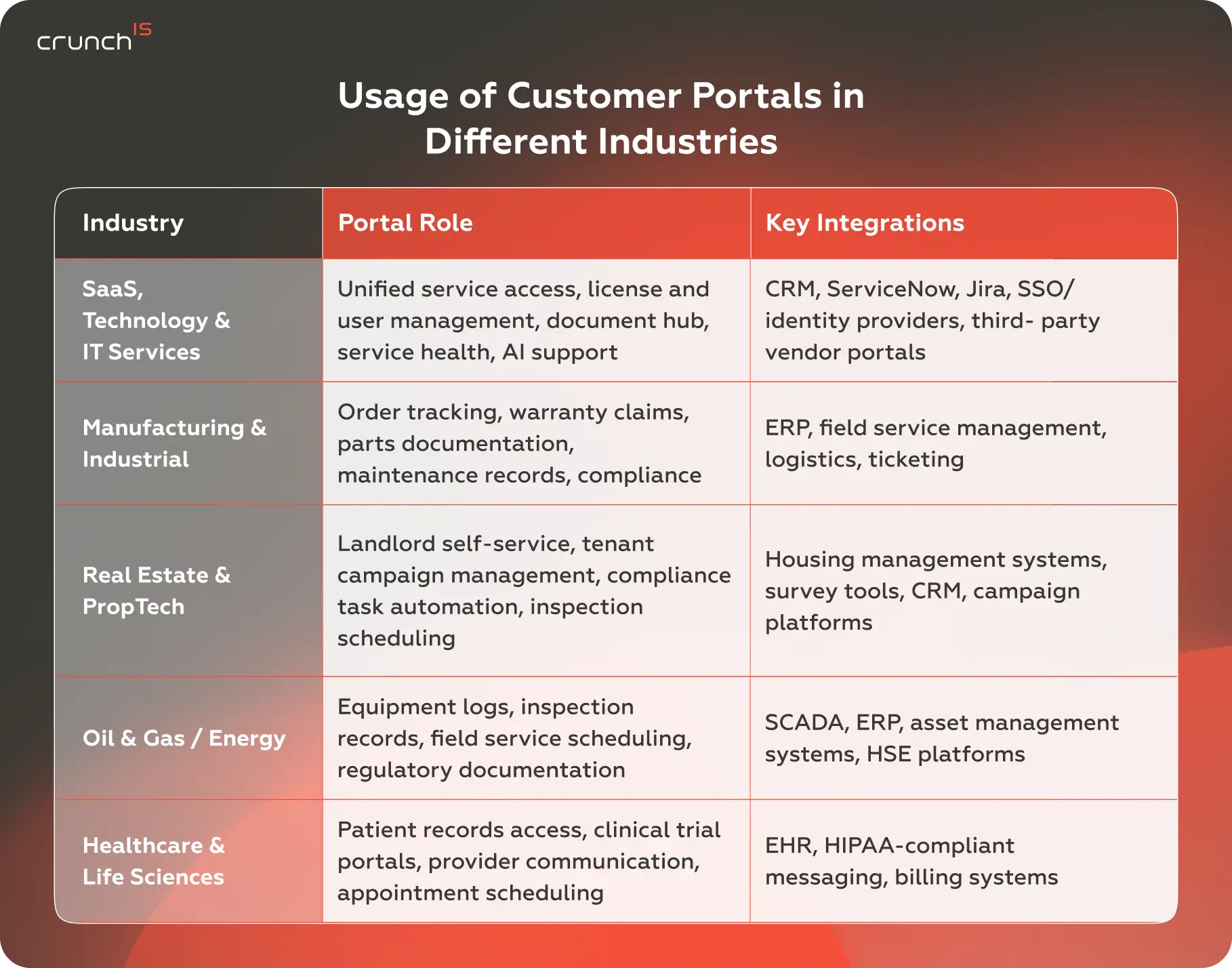 crunch IS

Usage of Customer Portals in Different Industries

| Industry | Portal Role | Key Integrations |
|---|---|---|
| SaaS, Technology & IT Services | Unified service access, license and user management, document hub, service health, AI support | CRM, ServiceNow, Jira, SSO/ identity providers, third- party vendor portals |
| Manufacturing & Industrial | Order tracking, warranty claims, parts documentation, maintenance records, compliance | ERP, field service management, logistics, ticketing |
| Real Estate & PropTech | Landlord self-service, tenant campaign management, compliance task automation, inspection scheduling | Housing management systems, survey tools, CRM, campaign platforms |
| Oil & Gas / Energy | Equipment logs, inspection records, field service scheduling, regulatory documentation | SCADA, ERP, asset management systems, HSE platforms |
| Healthcare & Life Sciences | Patient records access, clinical trial portals, provider communication, appointment scheduling | EHR, HIPAA-compliant messaging, billing systems |